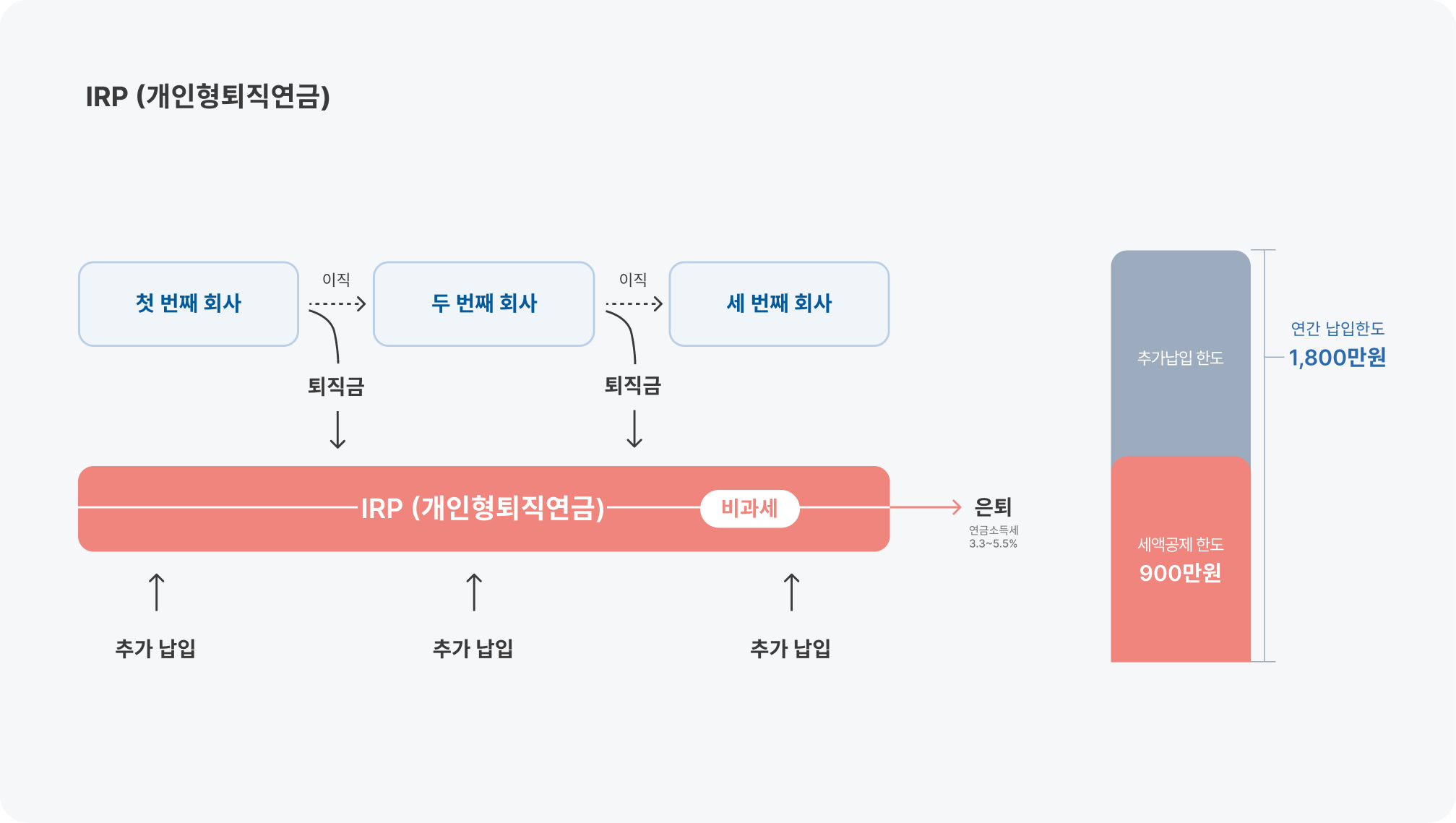 IRP (개인형퇴직연금)

첫 번째 회사

이직

두 번째 회사

이직

세 번째 회사

퇴직금

퇴직금

IRP (개인형퇴직연금)

비과세

은퇴

연금소득세 3.3~5.5%

추가 납입

추가 납입

추가 납입

추가납입 한도

세액공제 한도

900만원

연간 납입한도

1,800만원